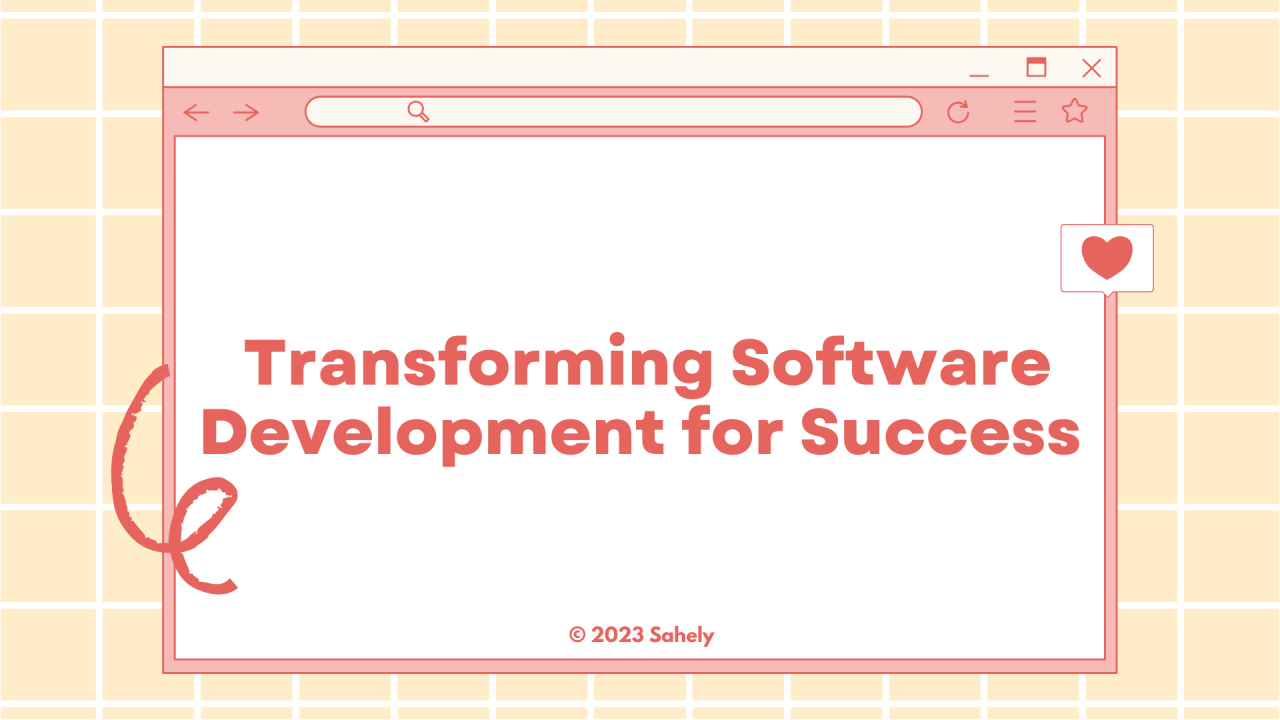 Transforming Software Development for Success

© 2023 Sahely